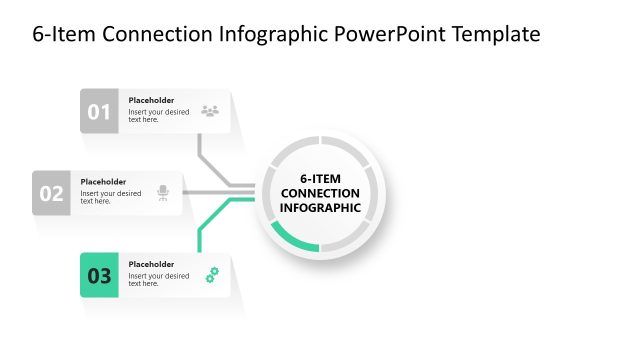 6-Item Connection Infographic PowerPoint Template

01
Placeholder
Insert your desired text here.

02
Placeholder
Insert your desired text here.

03
Placeholder
Insert your desired text here.

6-ITEM CONNECTION INFOGRAPHIC